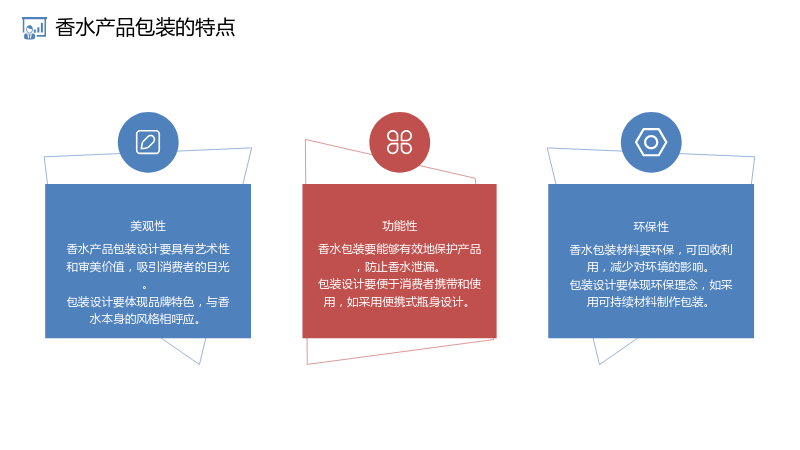 香水产品包装的特点

美观性

香水产品包装设计要具有艺术性和审美价值，吸引消费者的目光。

包装设计要体现品牌特色，与香水本身的风格相呼应。

功能性

香水包装要能够有效地保护产品，防止香水泄漏。

包装设计要便于消费者携带和使用，如采用便携式瓶身设计。

环保性

香水包装材料要环保，可回收利用，减少对环境的影响。

包装设计要体现环保理念，如采用可持续材料制作包装。